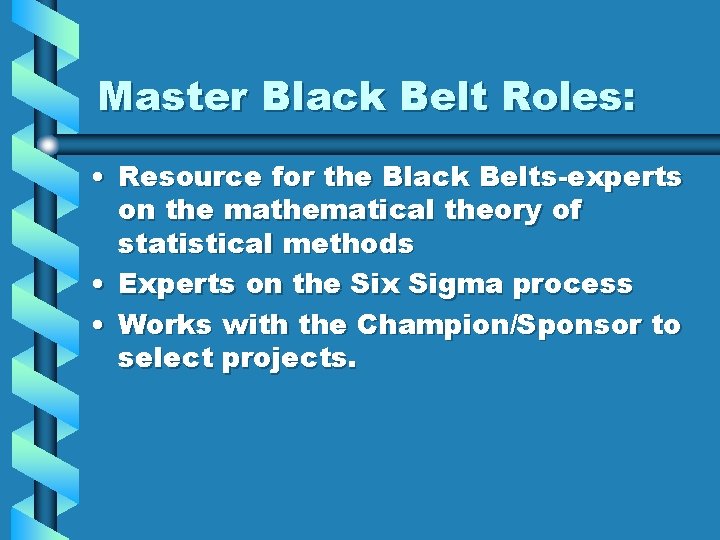 Master Black Belt Roles:

• Resource for the Black Belts-experts on the mathematical theory of statistical methods
• Experts on the Six Sigma process
• Works with the Champion/Sponsor to select projects.